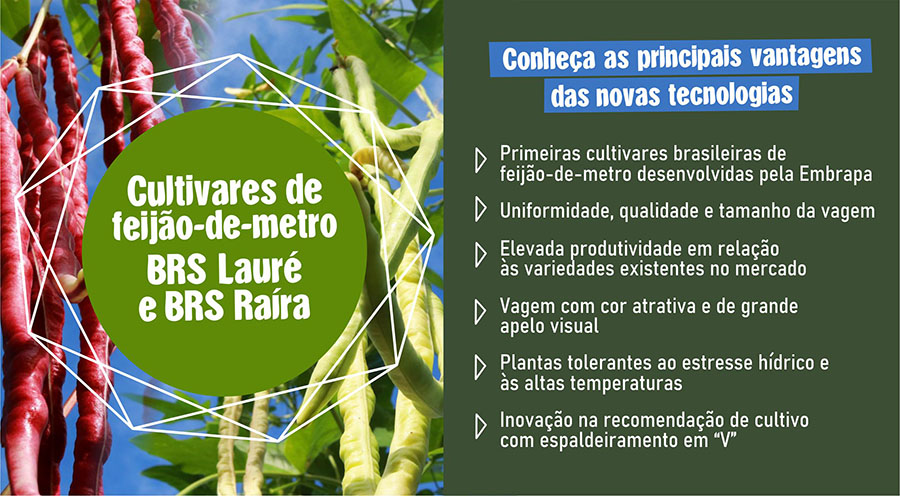 Cultivares de feijão-de-metro
BRS Lauré e BRS Raíra

Conheça as principais vantagens das novas tecnologias

Primeiras cultivares brasileiras de feijão-de-metro desenvolvidas pela Embrapa

Uniformidade, qualidade e tamanho da vagem

Elevada produtividade em relação às variedades existentes no mercado

Vagem com cor atrativa e de grande apelo visual

Plantas tolerantes ao estresse hídrico e às altas temperaturas

Inovação na recomendação de cultivo com espaldeiramento em "V"